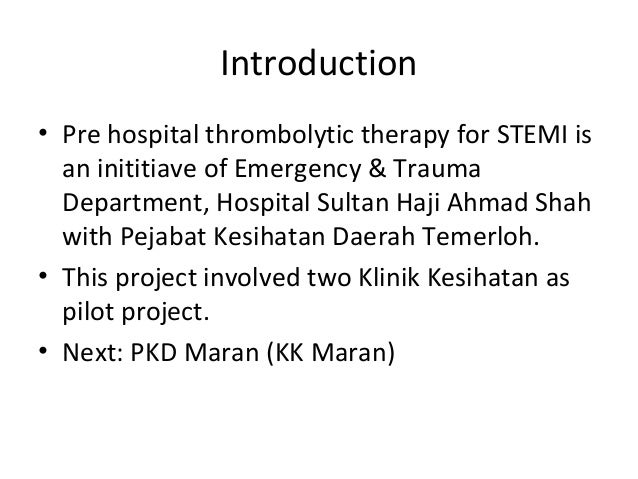 Introduction

• Pre hospital thrombolytic therapy for STEMI is an inititiave of Emergency & Trauma Department, Hospital Sultan Haji Ahmad Shah with Pejabat Kesihatan Daerah Temerloh.
• This project involved two Klinik Kesihatan as pilot project.
• Next: PKD Maran (KK Maran)